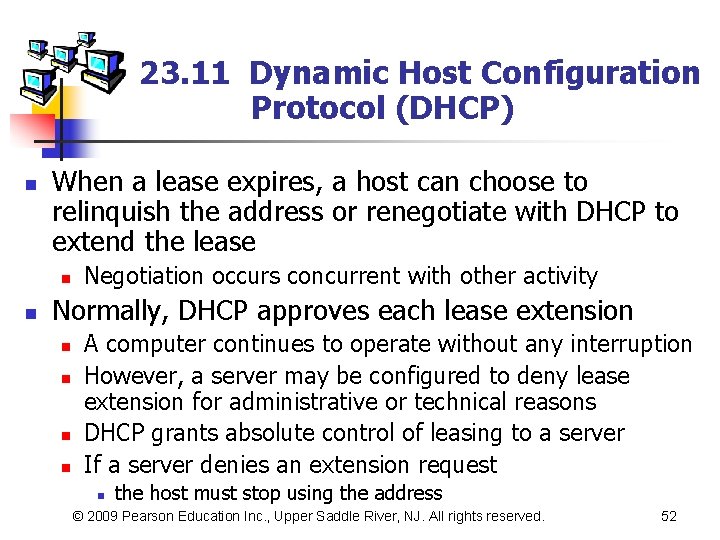 23.11 Dynamic Host Configuration Protocol (DHCP)

- When a lease expires, a host can choose to relinquish the address or renegotiate with DHCP to extend the lease
  - Negotiation occurs concurrent with other activity
- Normally, DHCP approves each lease extension
  - A computer continues to operate without any interruption
  - However, a server may be configured to deny lease extension for administrative or technical reasons
  - DHCP grants absolute control of leasing to a server
  - If a server denies an extension request
    - the host must stop using the address

© 2009 Pearson Education Inc., Upper Saddle River, NJ. All rights reserved. 52